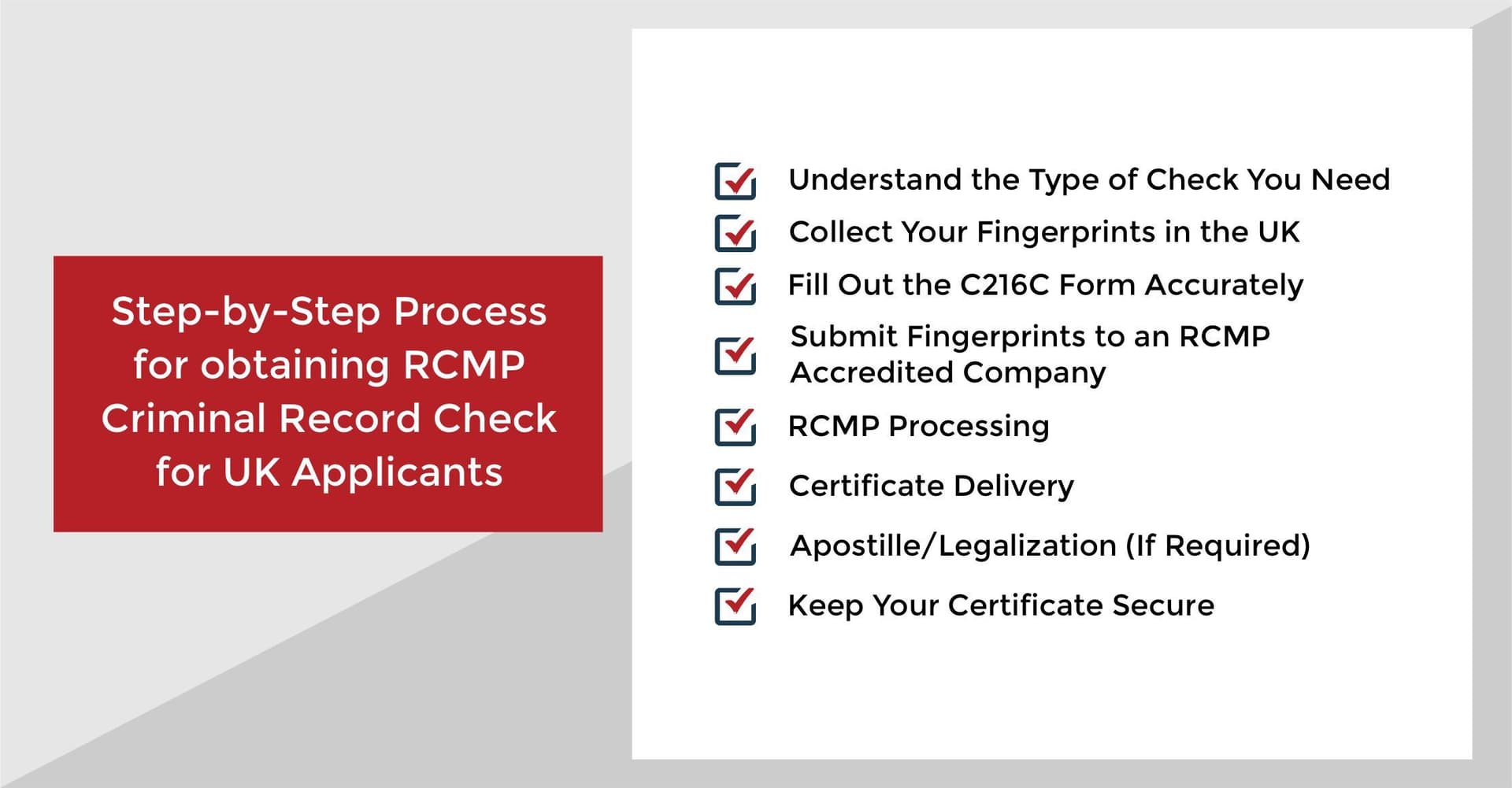 Step-by-Step Process for obtaining RCMP Criminal Record Check for UK Applicants

Understand the Type of Check You Need

Collect Your Fingerprints in the UK

Fill Out the C216C Form Accurately

Submit Fingerprints to an RCMP Accredited Company

RCMP Processing

Certificate Delivery

Apostille/Legalization (If Required)

Keep Your Certificate Secure